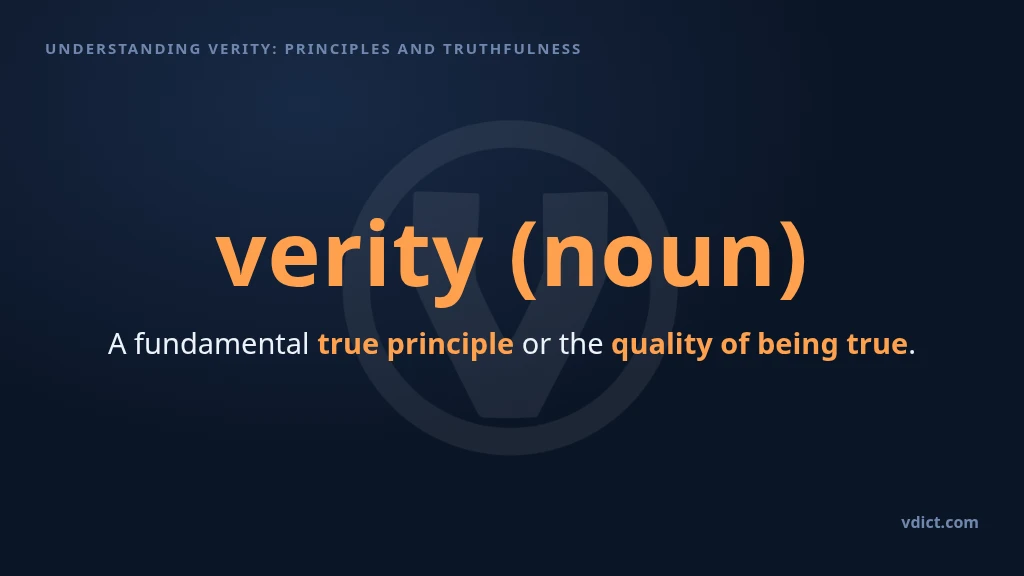 UNDERSTANDING VERITY: PRINCIPLES AND TRUTHFULNESS

verity (noun)

A fundamental true principle or the quality of being true.

vdict.com